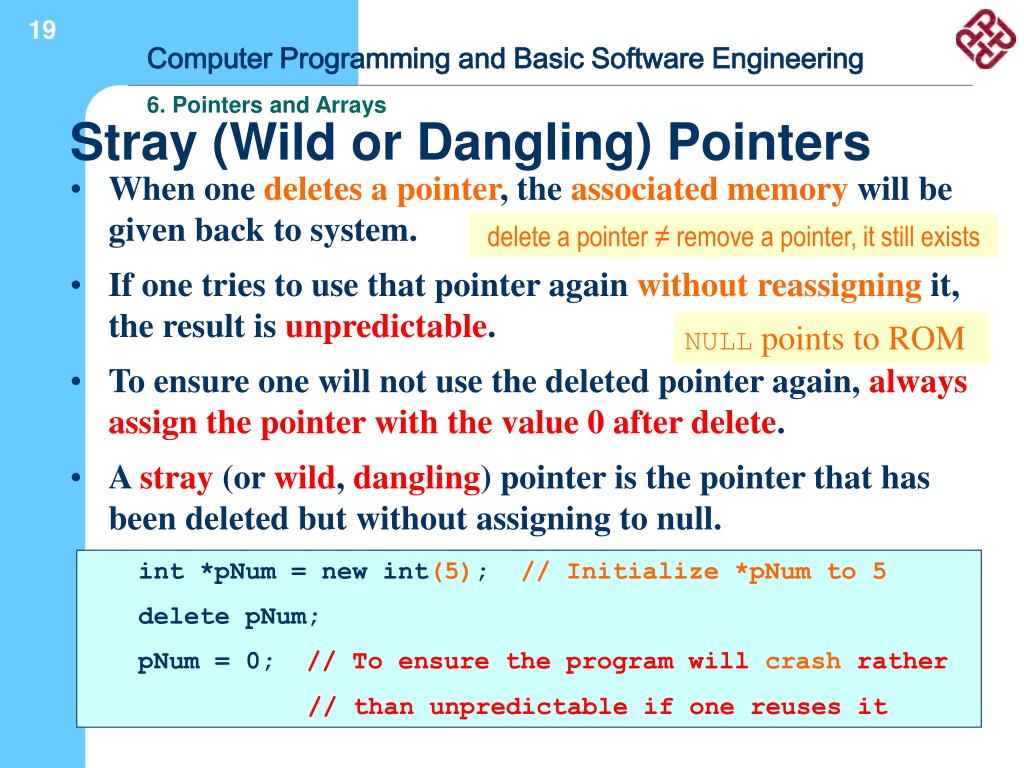 19

Computer Programming and Basic Software Engineering

6. Pointers and Arrays

Stray (Wild or Dangling) Pointers

• When one deletes a pointer, the associated memory will be given back to system.

delete a pointer ≠ remove a pointer, it still exists

• If one tries to use that pointer again without reassigning it, the result is unpredictable.

NULL points to ROM

• To ensure one will not use the deleted pointer again, always assign the pointer with the value 0 after delete.

• A stray (or wild, dangling) pointer is the pointer that has been deleted but without assigning to null.

int *pNum = new int(5); // Initialize *pNum to 5
delete pNum;
pNum = 0; // To ensure the program will crash rather
// than unpredictable if one reuses it